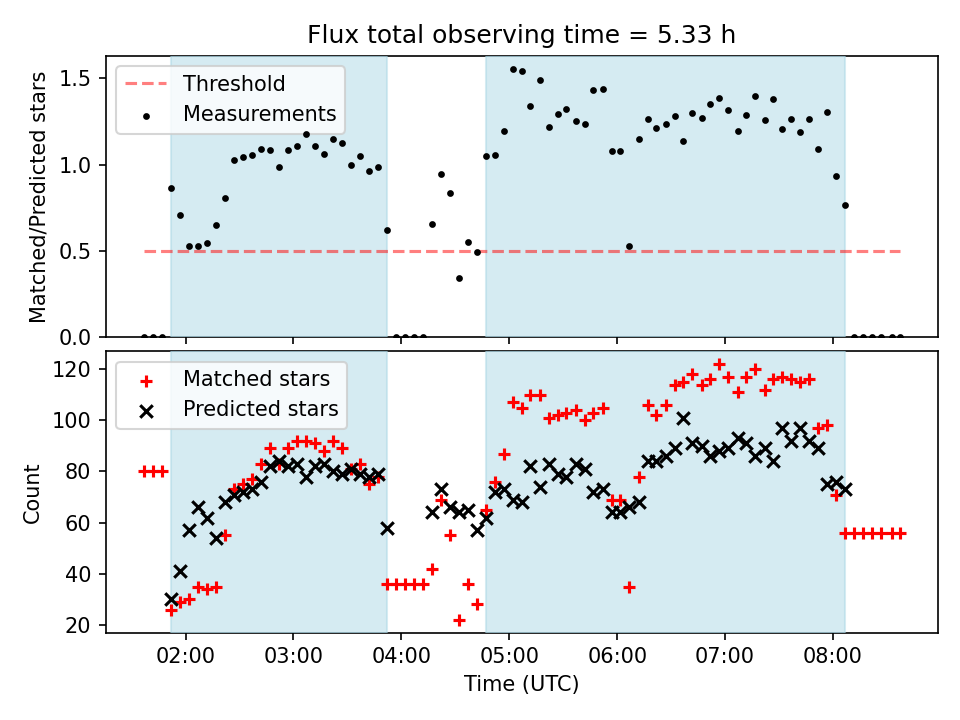 Flux total observing time = 5.33 h

Threshold
Measurements

Matched/Predicted stars

1.5
1.0
0.5
0.0

Matched stars
Predicted stars

Count

120
100
80
60
40
20

02:00
03:00
04:00
05:00
06:00
07:00
08:00

Time (UTC)